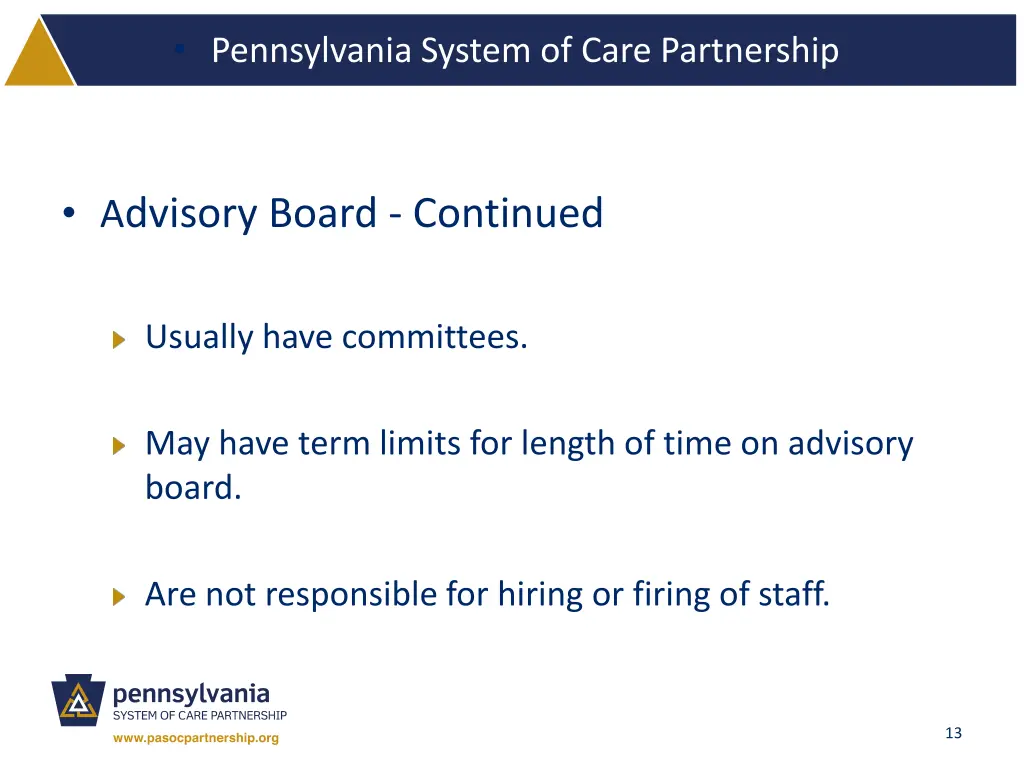 Pennsylvania System of Care Partnership

• Advisory Board - Continued

Usually have committees.

May have term limits for length of time on advisory board.

Are not responsible for hiring or firing of staff.

pennsylvania
SYSTEM OF CARE PARTNERSHIP
www.pasocpartnership.org

13